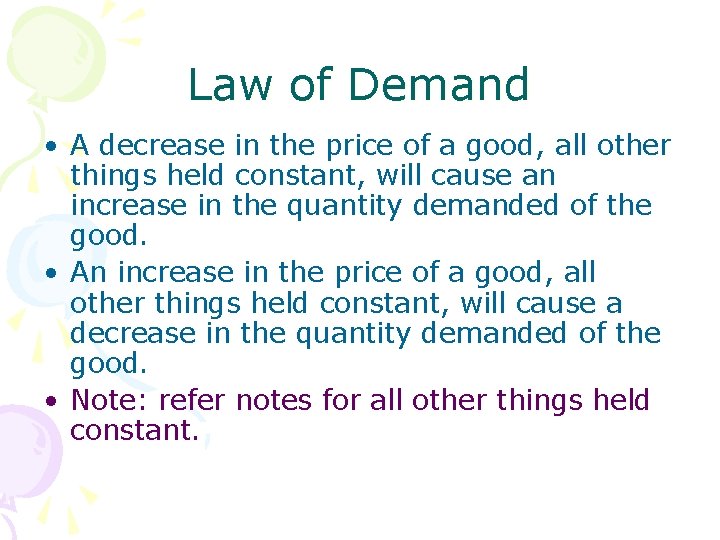 Law of Demand

• A decrease in the price of a good, all other things held constant, will cause an increase in the quantity demanded of the good.
• An increase in the price of a good, all other things held constant, will cause a decrease in the quantity demanded of the good.
• Note: refer notes for all other things held constant.